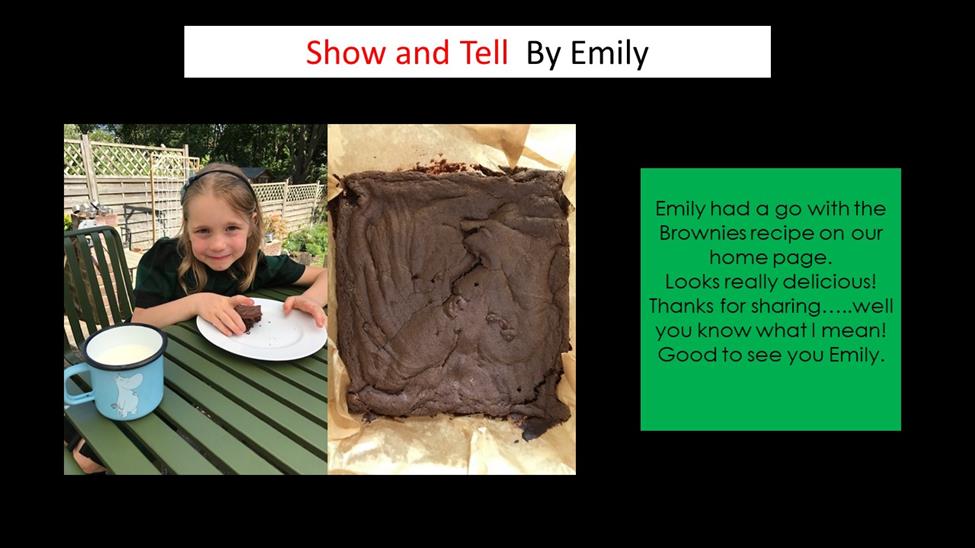 Show and Tell By Emily

Emily had a go with the Brownies recipe on our home page.
Looks really delicious!
Thanks for sharing…..well you know what I mean!
Good to see you Emily.